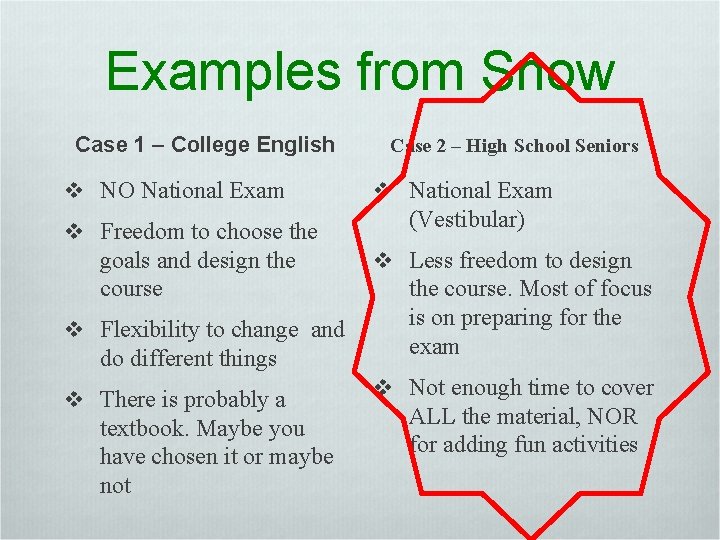 Examples from Snow

Case 1 – College English

❖ NO National Exam

❖ Freedom to choose the goals and design the course

❖ Flexibility to change and do different things

❖ There is probably a textbook. Maybe you have chosen it or maybe not

Case 2 – High School Seniors

❖ National Exam (Vestibular)

❖ Less freedom to design the course. Most of focus is on preparing for the exam

❖ Not enough time to cover ALL the material, NOR for adding fun activities